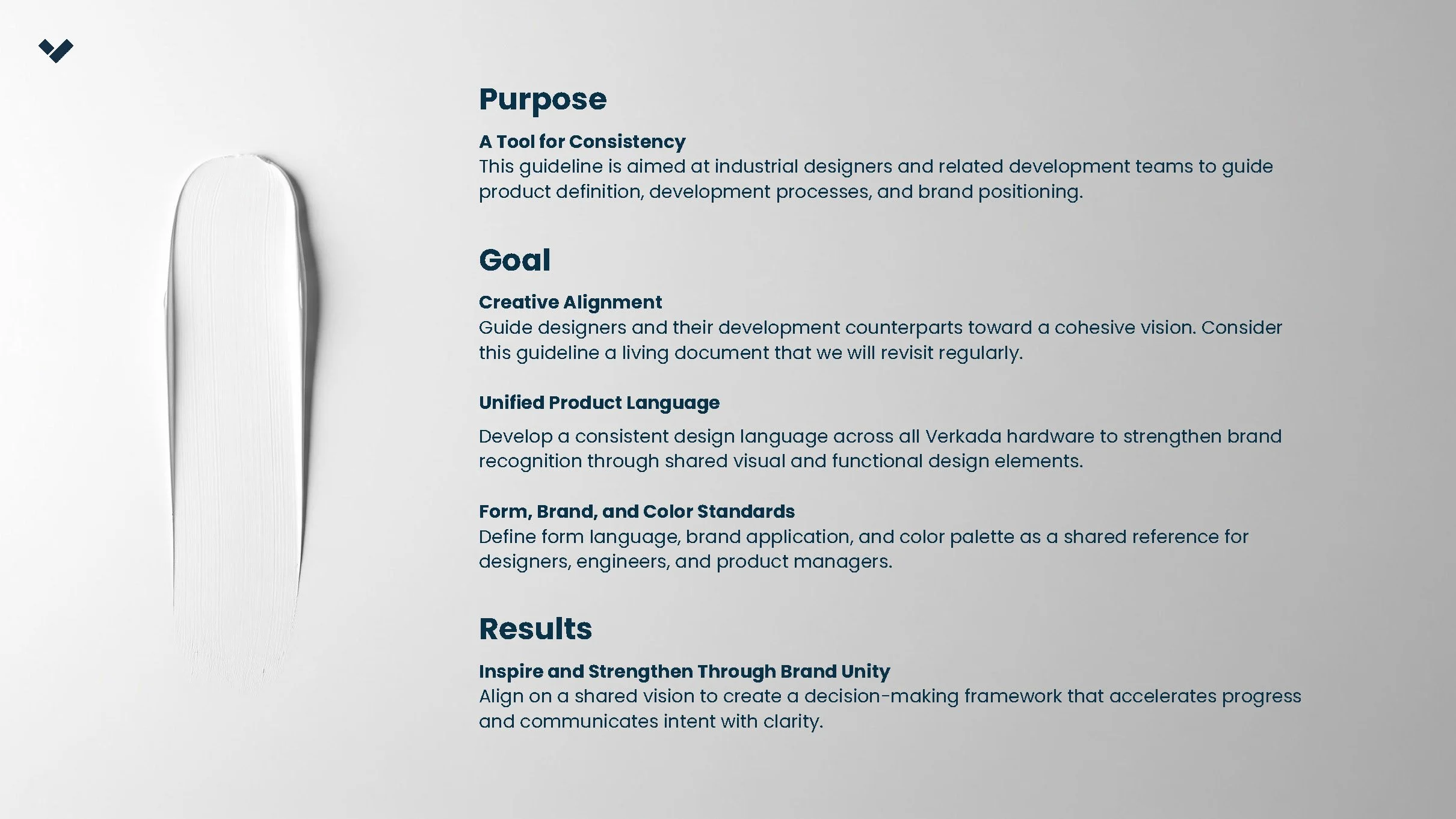 Purpose

A Tool for Consistency
This guideline is aimed at industrial designers and related development teams to guide product definition, development processes, and brand positioning.

Goal

Creative Alignment
Guide designers and their development counterparts toward a cohesive vision. Consider this guideline a living document that we will revisit regularly.

Unified Product Language

Develop a consistent design language across all Verkada hardware to strengthen brand recognition through shared visual and functional design elements.

Form, Brand, and Color Standards
Define form language, brand application, and color palette as a shared reference for designers, engineers, and product managers.

Results

Inspire and Strengthen Through Brand Unity
Align on a shared vision to create a decision-making framework that accelerates progress and communicates intent with clarity.